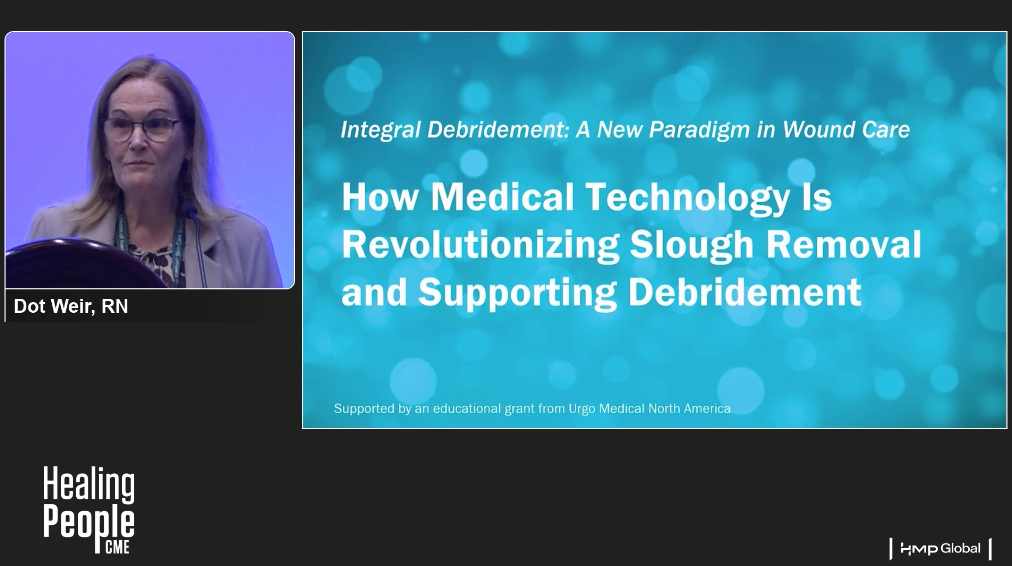 Dot Weir, RN

Integral Debridement: A New Paradigm in Wound Care

How Medical Technology Is Revolutionizing Slough Removal and Supporting Debridement

Supported by an educational grant from Urgo Medical North America

Healing People CME

HMP Global